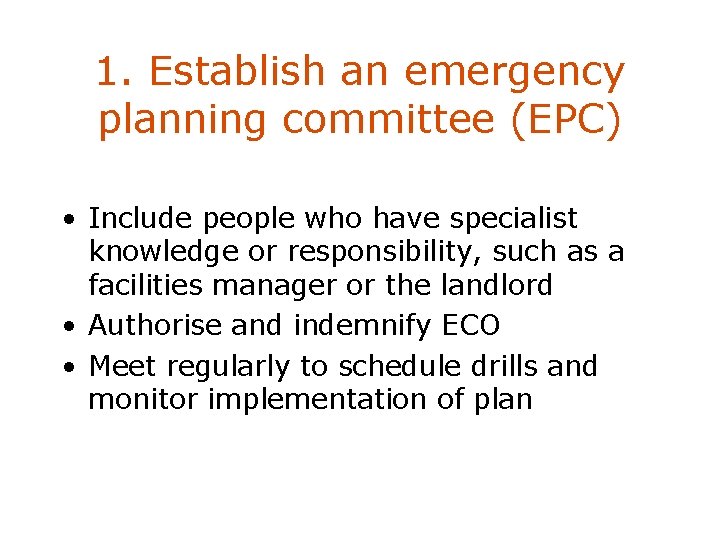 1. Establish an emergency planning committee (EPC)

• Include people who have specialist knowledge or responsibility, such as a facilities manager or the landlord
• Authorise and indemnify ECO
• Meet regularly to schedule drills and monitor implementation of plan